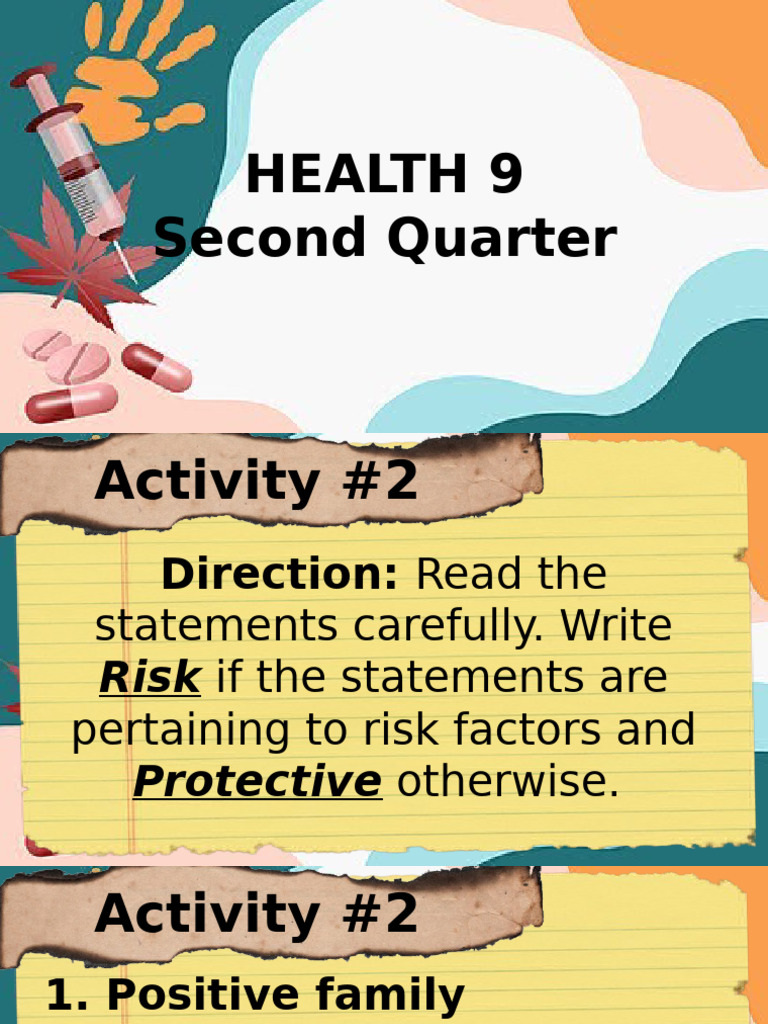 HEALTH 9
Second Quarter

Activity #2

Direction: Read the statements carefully. Write Risk if the statements are pertaining to risk factors and Protective otherwise.

Activity #2

1. Positive family